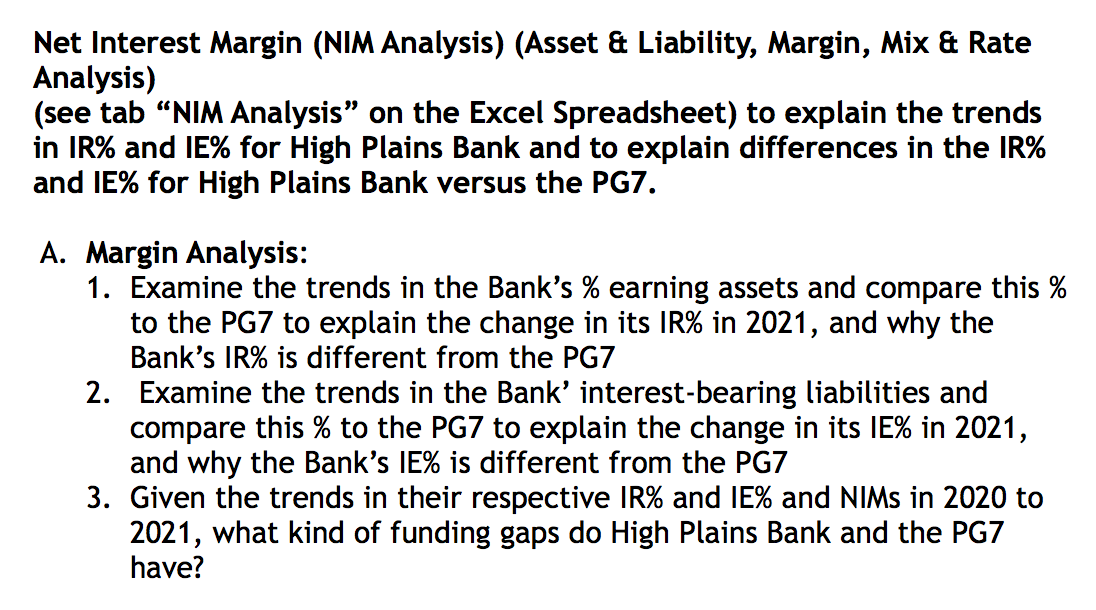 Net Interest Margin (NIM Analysis) (Asset & Liability, Margin, Mix & Rate Analysis)
(see tab “NIM Analysis” on the Excel Spreadsheet) to explain the trends in IR% and IE% for High Plains Bank and to explain differences in the IR% and IE% for High Plains Bank versus the PG7.

A. Margin Analysis:
1. Examine the trends in the Bank’s % earning assets and compare this % to the PG7 to explain the change in its IR% in 2021, and why the Bank’s IR% is different from the PG7
2. Examine the trends in the Bank’ interest-bearing liabilities and compare this % to the PG7 to explain the change in its IE% in 2021, and why the Bank’s IE% is different from the PG7
3. Given the trends in their respective IR% and IE% and NIMs in 2020 to 2021, what kind of funding gaps do High Plains Bank and the PG7 have?